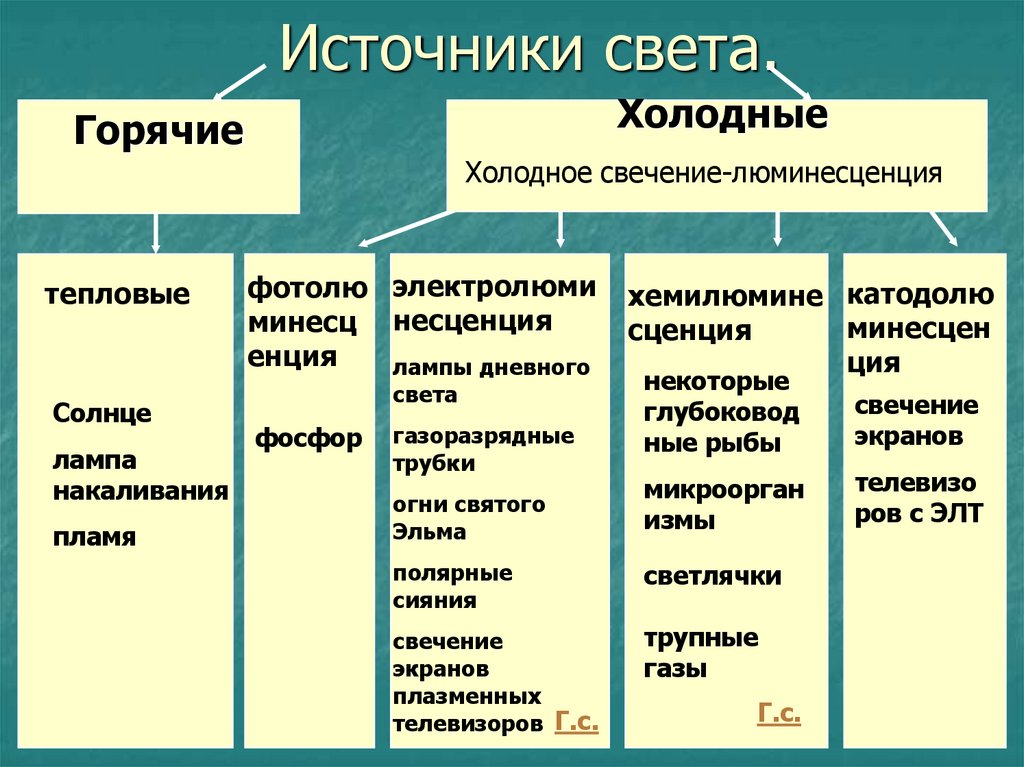 Источники света.

Горячие

Холодные

Холодное свечение-люминесценция

тепловые

Солнце

лампа накаливания

пламя

фотолюминесценция

фосфор

электролюминесценция

лампы дневного света

газоразрядные трубки

огни святого Эльма

полярные сияния

свечение экранов плазменных телевизоров Г.с.

хемилюминесценция

некоторые глубоководные рыбы

микроорганизмы

светлячки

трупные газы

Г.с.

катодолюминесценция

свечение экранов

телевизоров с ЭЛТ